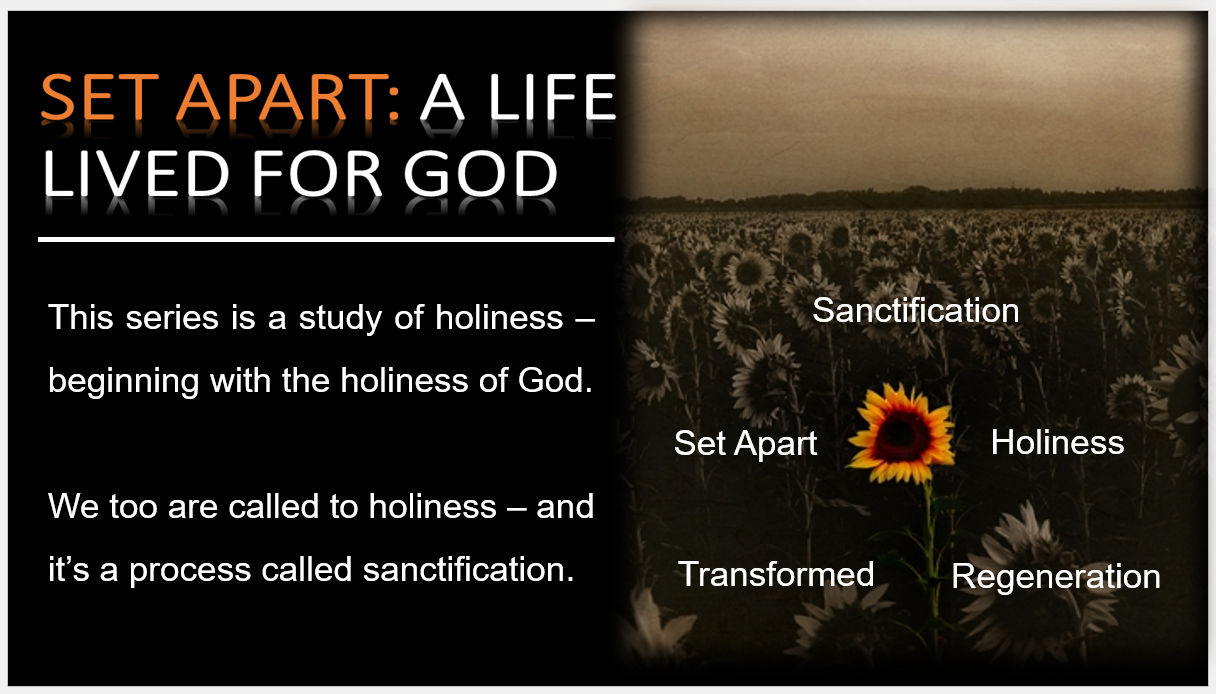 SET APART: A LIFE LIVED FOR GOD

This series is a study of holiness – beginning with the holiness of God.

We too are called to holiness – and it's a process called sanctification.

Sanctification

Set Apart

Holiness

Transformed

Regeneration